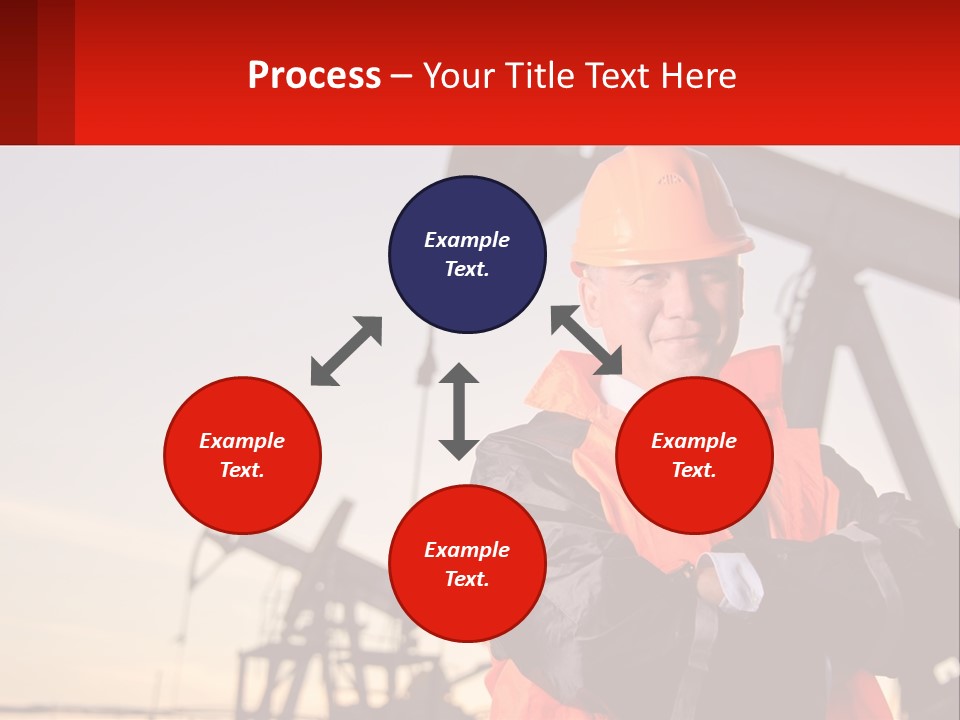 Process – Your Title Text Here

Example Text.

Example Text.

Example Text.

Example Text.